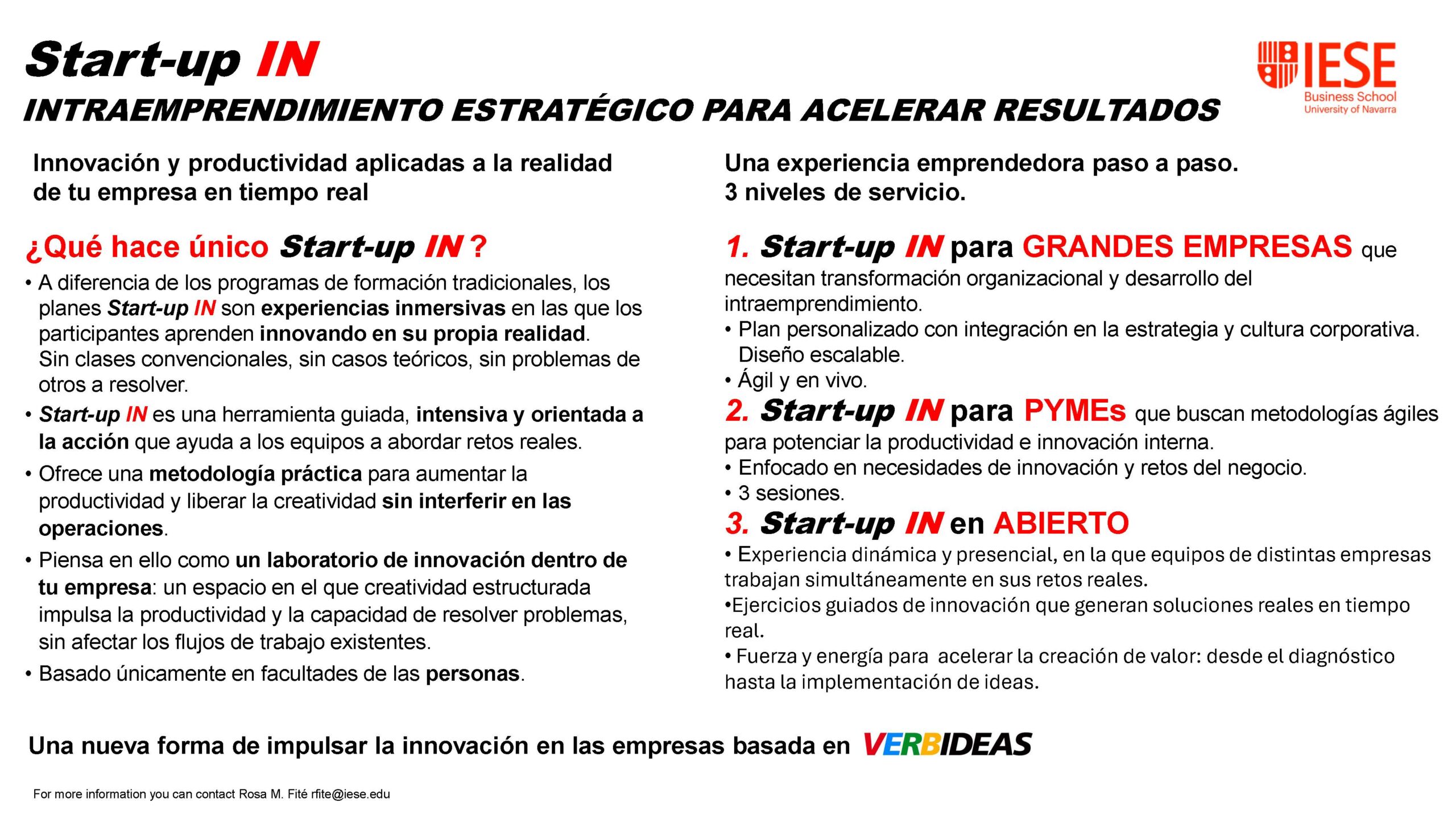 Start-up IN

INTRAEMPRENDIMIENTO ESTRATÉGICO PARA ACELERAR RESULTADOS

IESE Business School University of Navarra

Innovación y productividad aplicadas a la realidad de tu empresa en tiempo real

¿Qué hace único Start-up IN ?

• A diferencia de los programas de formación tradicionales, los planes Start-up IN son experiencias inmersivas en las que los participantes aprenden innovando en su propia realidad. Sin clases convencionales, sin casos teóricos, sin problemas de otros a resolver.

• Start-up IN es una herramienta guiada, intensiva y orientada a la acción que ayuda a los equipos a abordar retos reales.

• Ofrece una metodología práctica para aumentar la productividad y liberar la creatividad sin interferir en las operaciones.

• Piensa en ello como un laboratorio de innovación dentro de tu empresa: un espacio en el que creatividad estructurada impulsa la productividad y la capacidad de resolver problemas, sin afectar los flujos de trabajo existentes.

• Basado únicamente en facultades de las personas.

Una experiencia emprendedora paso a paso. 3 niveles de servicio.

1. Start-up IN para GRANDES EMPRESAS que necesitan transformación organizacional y desarrollo del intraemprendimiento.

• Plan personalizado con integración en la estrategia y cultura corporativa. Diseño escalable.

• Ágil y en vivo.

2. Start-up IN para PYMEs que buscan metodologías ágiles para potenciar la productividad e innovación interna.

• Enfocado en necesidades de innovación y retos del negocio.

• 3 sesiones.

3. Start-up IN en ABIERTO

• Experiencia dinámica y presencial, en la que equipos de distintas empresas trabajan simultáneamente en sus retos reales.

•Ejercicios guiados de innovación que generan soluciones reales en tiempo real.

• Fuerza y energía para acelerar la creación de valor: desde el diagnóstico hasta la implementación de ideas.

Una nueva forma de impulsar la innovación en las empresas basada en VERBIDEAS

For more information you can contact Rosa M. Fité rfite@iese.edu